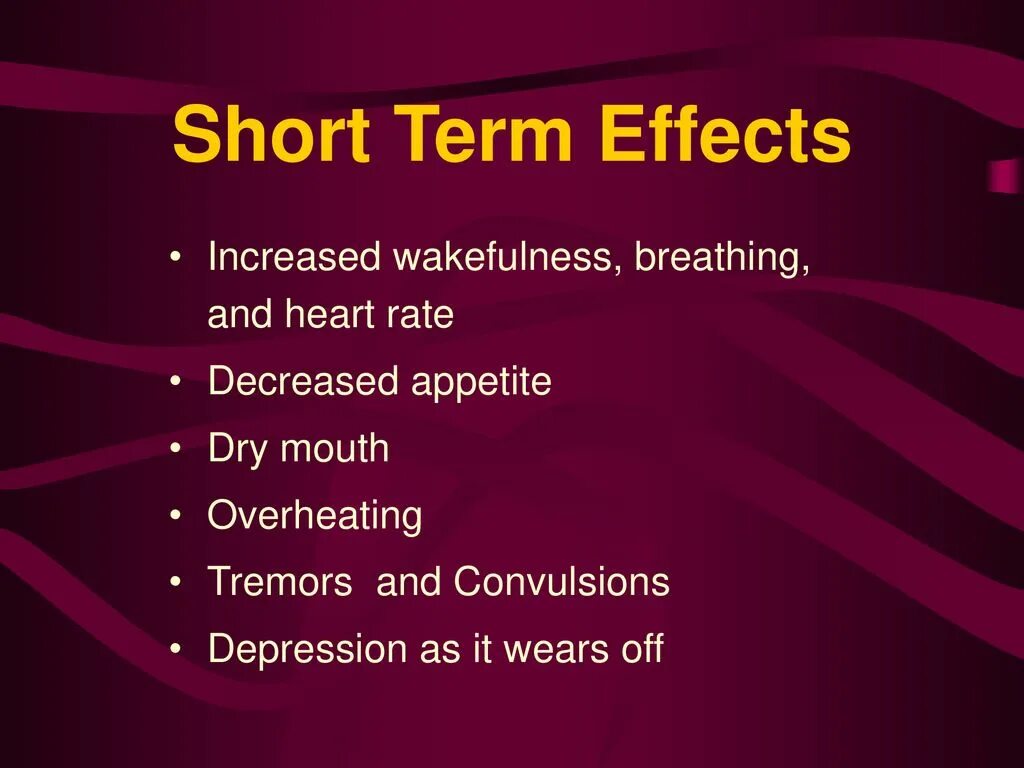 Short Term Effects

• Increased wakefulness, breathing, and heart rate
• Decreased appetite
• Dry mouth
• Overheating
• Tremors and Convulsions
• Depression as it wears off